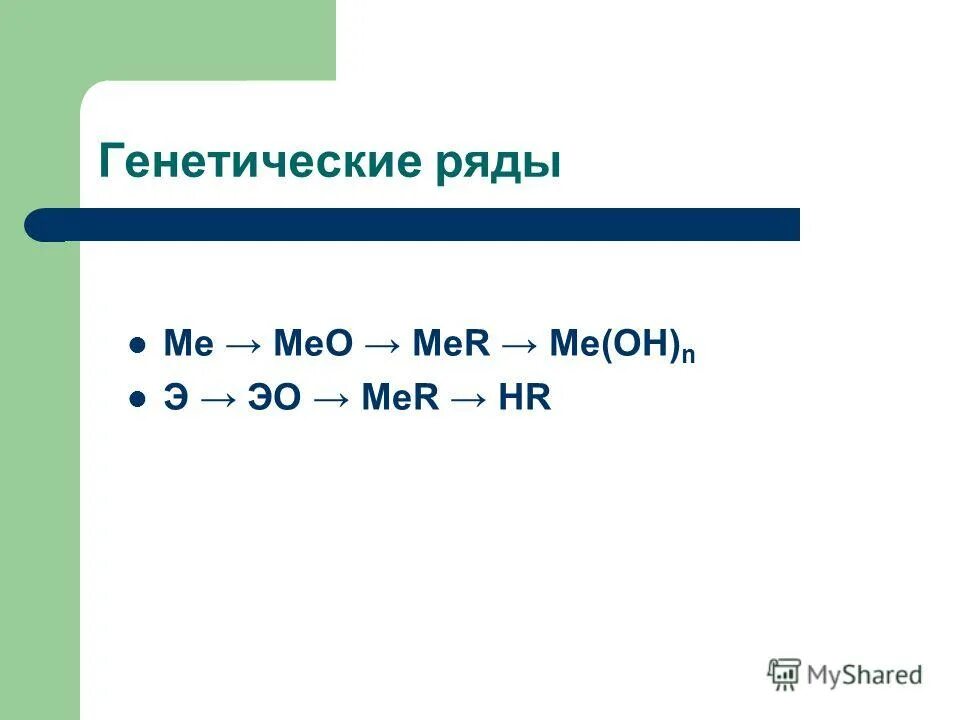 Генетические ряды

- $Me \rightarrow MeO \rightarrow MeR \rightarrow Me(OH)_n$
- $Э \rightarrow ЭO \rightarrow MeR \rightarrow HR$

MyShared